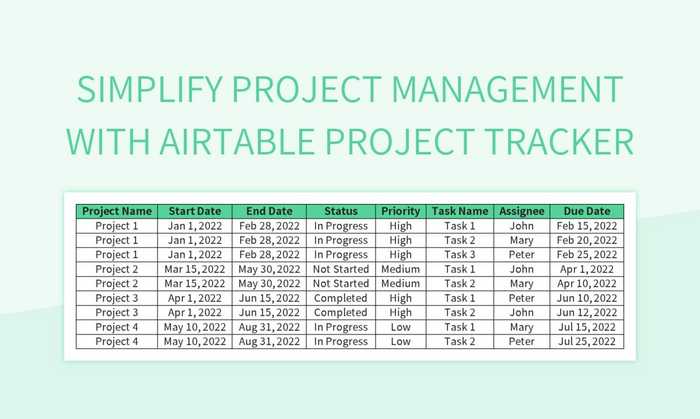 SIMPLIFY PROJECT MANAGEMENT WITH AIRTABLE PROJECT TRACKER

| Project Name | Start Date | End Date | Status | Priority | Task Name | Assignee | Due Date |
|---|---|---|---|---|---|---|---|
| Project 1 | Jan 1, 2022 | Feb 28, 2022 | In Progress | High | Task 1 | John | Feb 15, 2022 |
| Project 1 | Jan 1, 2022 | Feb 28, 2022 | In Progress | High | Task 2 | Mary | Feb 20, 2022 |
| Project 1 | Jan 1, 2022 | Feb 28, 2022 | In Progress | High | Task 3 | Peter | Feb 25, 2022 |
| Project 2 | Mar 15, 2022 | May 30, 2022 | Not Started | Medium | Task 1 | John | Apr 1, 2022 |
| Project 2 | Mar 15, 2022 | May 30, 2022 | Not Started | Medium | Task 2 | Mary | Apr 10, 2022 |
| Project 3 | Apr 1, 2022 | Jun 15, 2022 | Completed | High | Task 1 | Peter | Jun 10, 2022 |
| Project 3 | Apr 1, 2022 | Jun 15, 2022 | Completed | High | Task 2 | John | Jun 12, 2022 |
| Project 4 | May 10, 2022 | Aug 31, 2022 | In Progress | Low | Task 1 | Mary | Jul 15, 2022 |
| Project 4 | May 10, 2022 | Aug 31, 2022 | In Progress | Low | Task 2 | Peter | Jul 25, 2022 |